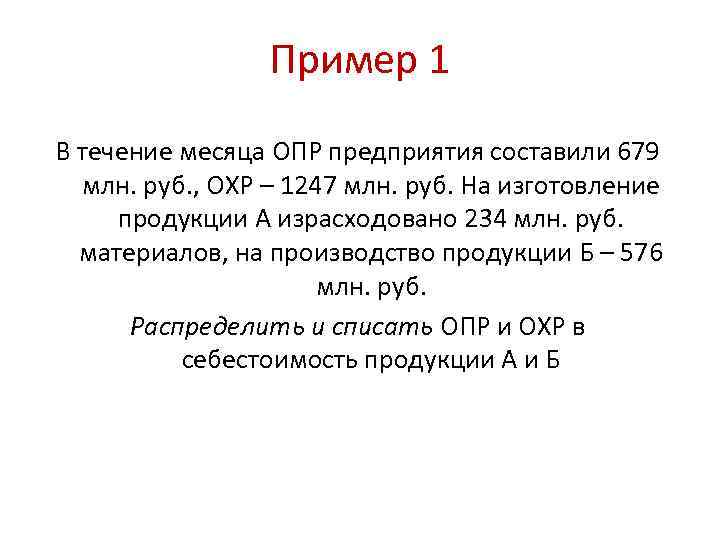 Пример 1

В течение месяца ОПР предприятия составили 679 млн. руб., ОХР – 1247 млн. руб. На изготовление продукции А израсходовано 234 млн. руб. материалов, на производство продукции Б – 576 млн. руб.

Распределить и списать ОПР и ОХР в себестоимость продукции А и Б